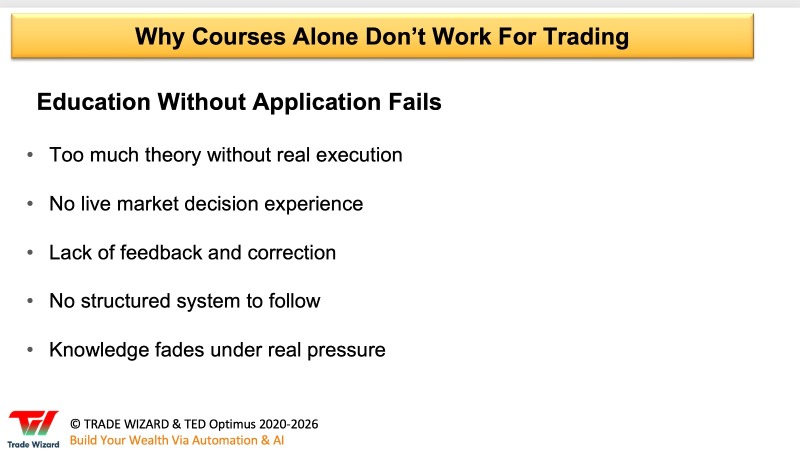 Why Courses Alone Don't Work For Trading

Education Without Application Fails

• Too much theory without real execution

• No live market decision experience

• Lack of feedback and correction

• No structured system to follow

• Knowledge fades under real pressure

Trade Wizard

© TRADE WIZARD & TED Optimus 2020-2026
Build Your Wealth Via Automation & AI